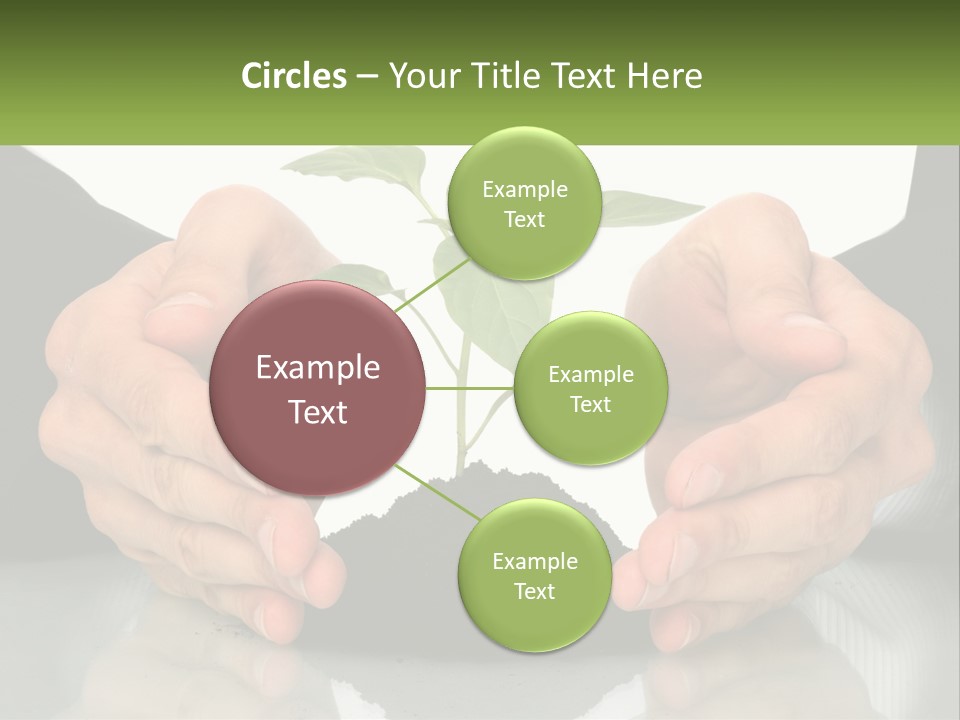 Circles – Your Title Text Here

Example Text

Example Text

Example Text

Example Text